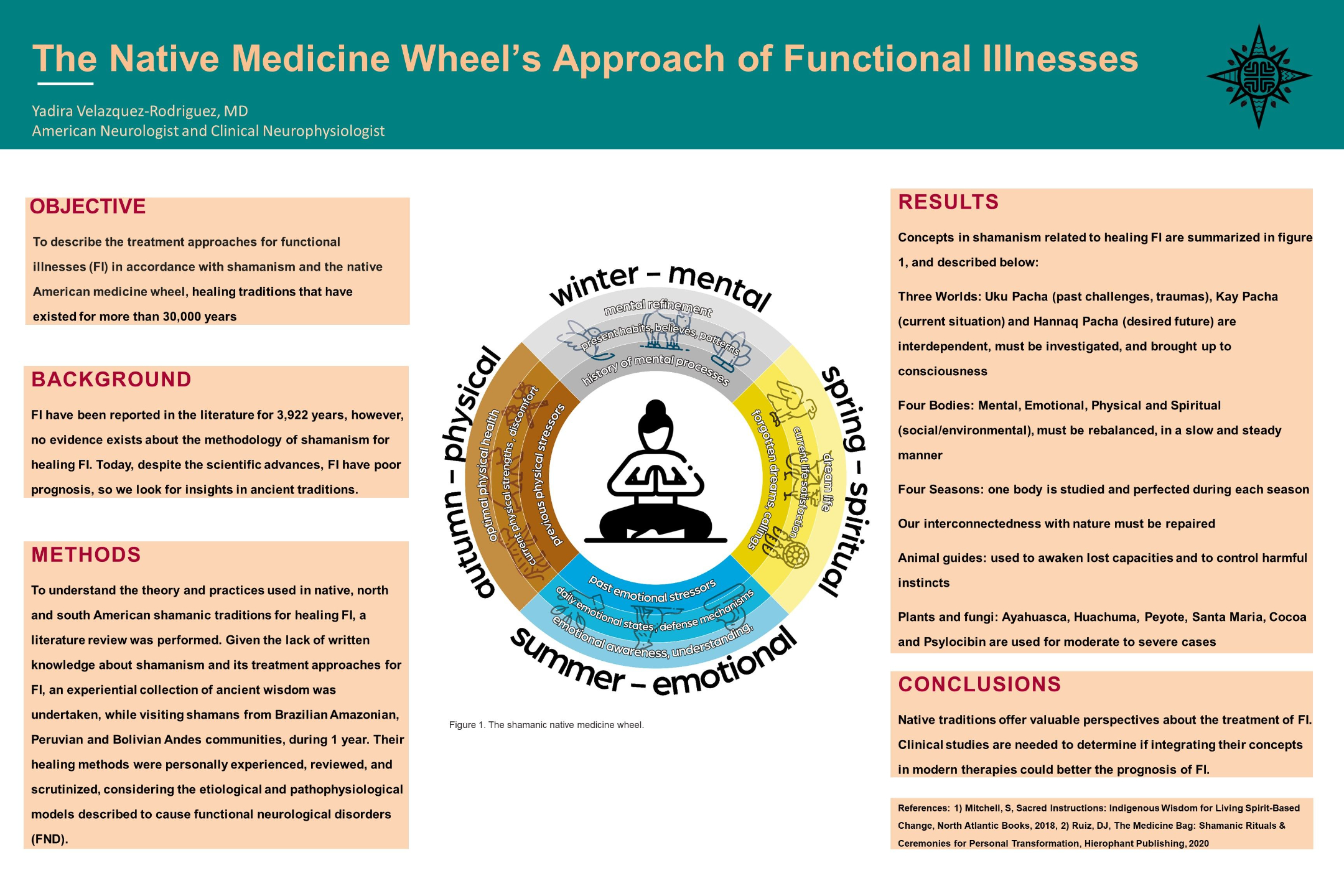 The Native Medicine Wheel's Approach of Functional Illnesses

Yadira Velazquez-Rodriguez, MD
American Neurologist and Clinical Neurophysiologist

OBJECTIVE

To describe the treatment approaches for functional illnesses (FI) in accordance with shamanism and the native American medicine wheel, healing traditions that have existed for more than 30,000 years

BACKGROUND

FI have been reported in the literature for 3,922 years, however, no evidence exists about the methodology of shamanism for healing FI. Today, despite the scientific advances, FI have poor prognosis, so we look for insights in ancient traditions.

METHODS

To understand the theory and practices used in native, north and south American shamanic traditions for healing FI, a literature review was performed. Given the lack of written knowledge about shamanism and its treatment approaches for FI, an experiential collection of ancient wisdom was undertaken, while visiting shamans from Brazilian Amazonian, Peruvian and Bolivian Andes communities, during 1 year. Their healing methods were personally experienced, reviewed, and scrutinized, considering the etiological and pathophysiological models described to cause functional neurological disorders (FND).

winter – mental
mental refinement
present habits, believes, patterns
history of mental processes

spring – spiritual
dream life
current life satisfaction
forgotten dreams, callings

summer – emotional
past emotional stressors
daily emotional states, defense mechanisms
emotional awareness, understanding,

autumn – physical
optimal physical health
current physical strengths, discomfort
previous physical stressors

Figure 1. The shamanic native medicine wheel.

RESULTS

Concepts in shamanism related to healing FI are summarized in figure 1, and described below:

Three Worlds: Uku Pacha (past challenges, traumas), Kay Pacha (current situation) and Hannaq Pacha (desired future) are interdependent, must be investigated, and brought up to consciousness

Four Bodies: Mental, Emotional, Physical and Spiritual (social/environmental), must be rebalanced, in a slow and steady manner

Four Seasons: one body is studied and perfected during each season

Our interconnectedness with nature must be repaired

Animal guides: used to awaken lost capacities and to control harmful instincts

Plants and fungi: Ayahuasca, Huachuma, Peyote, Santa Maria, Cocoa and Psylocibin are used for moderate to severe cases

CONCLUSIONS

Native traditions offer valuable perspectives about the treatment of FI. Clinical studies are needed to determine if integrating their concepts in modern therapies could better the prognosis of FI.

References: 1) Mitchell, S, Sacred Instructions: Indigenous Wisdom for Living Spirit-Based Change, North Atlantic Books, 2018, 2) Ruiz, DJ, The Medicine Bag: Shamanic Rituals & Ceremonies for Personal Transformation, Hierophant Publishing, 2020